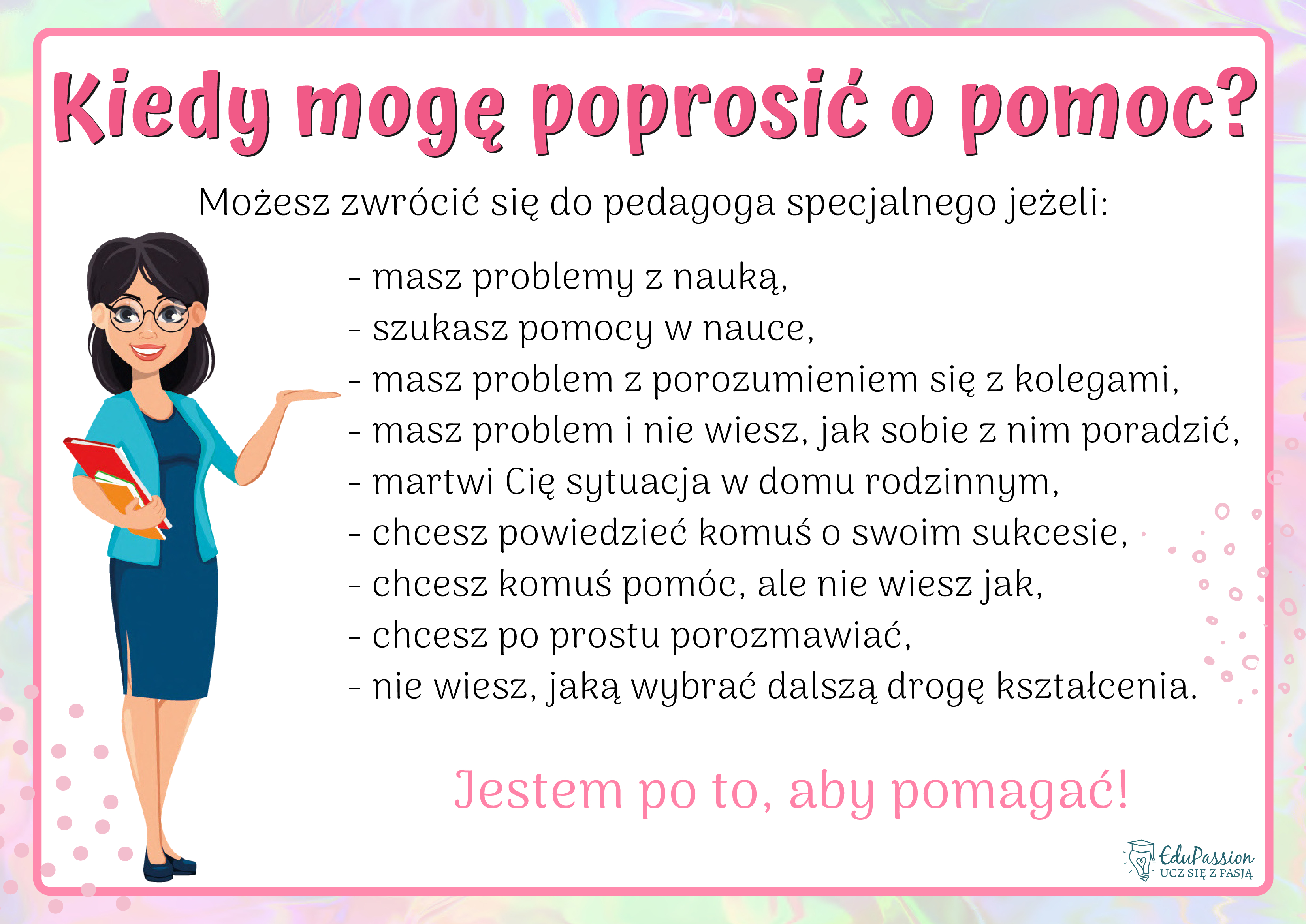 Kiedy mogę poprosić o pomoc?

Możesz zwrócić się do pedagoga specjalnego jeżeli:

- masz problemy z nauką,
- szukasz pomocy w nauce,
- masz problem z porozumieniem się z kolegami,
- masz problem i nie wiesz, jak sobie z nim poradzić,
- martwi Cię sytuacja w domu rodzinnym,
- chcesz powiedzieć komuś o swoim sukcesie,
- chcesz komuś pomóc, ale nie wiesz jak,
- chcesz po prostu porozmawiać,
- nie wiesz, jaką wybrać dalszą drogę kształcenia.

Jestem po to, aby pomagać!

EduPassion
UCZ SIĘ Z PASJĄ